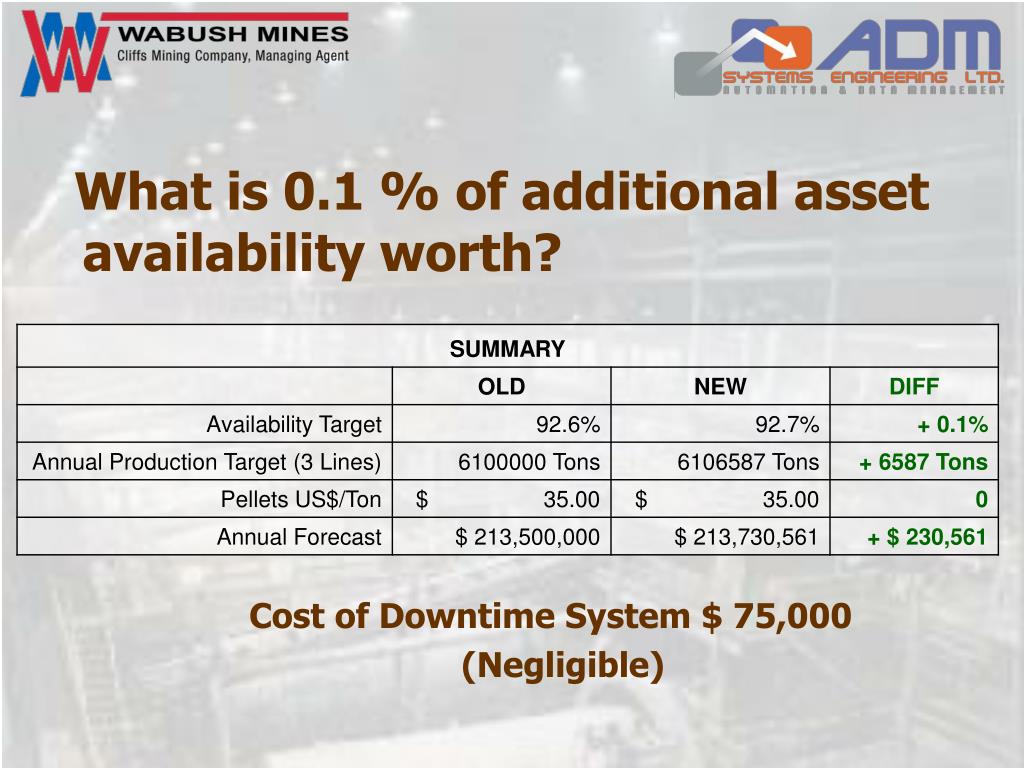 WABUSH MINES
Cliffs Mining Company, Managing Agent

ADM
SYSTEMS ENGINEERING LTD.
AUTOMATION & DATA MANAGEMENT

What is 0.1 % of additional asset availability worth?

| SUMMARY | | | |
|---|---|---|---|
| | OLD | NEW | DIFF |
| Availability Target | 92.6% | 92.7% | + 0.1% |
| Annual Production Target (3 Lines) | 6100000 Tons | 6106587 Tons | + 6587 Tons |
| Pellets US$/Ton | $ 35.00 | $ 35.00 | 0 |
| Annual Forecast | $ 213,500,000 | $ 213,730,561 | + $ 230,561 |

Cost of Downtime System $ 75,000
(Negligible)